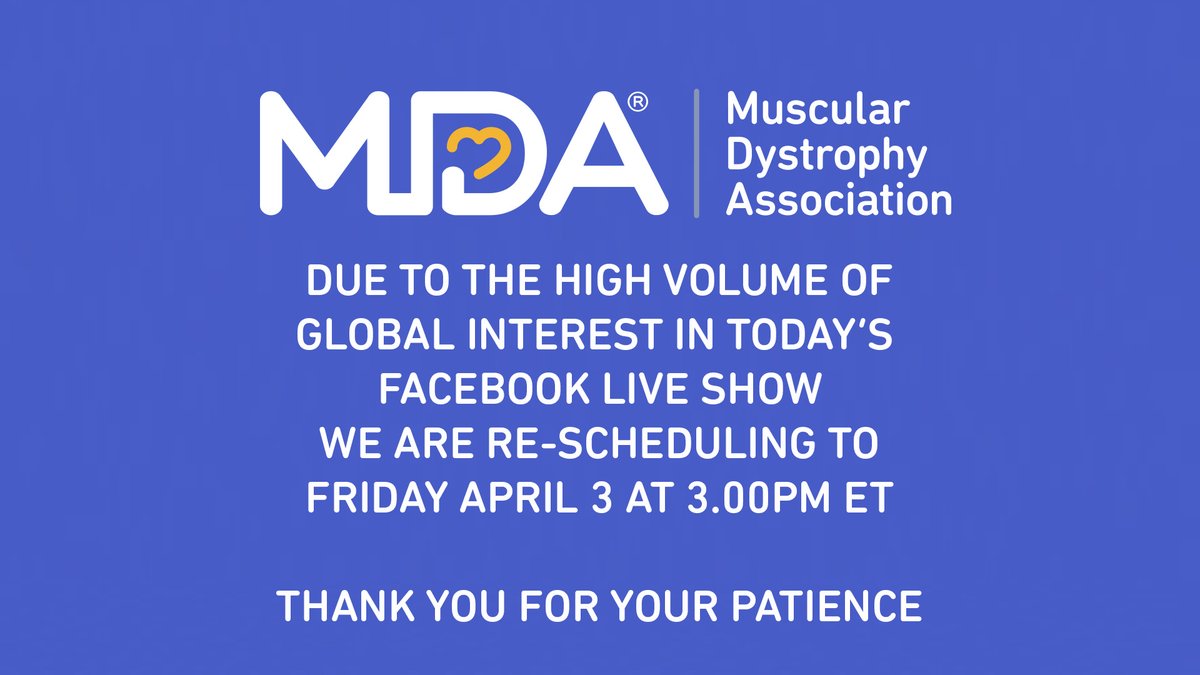 MDA®

Muscular Dystrophy Association

DUE TO THE HIGH VOLUME OF GLOBAL INTEREST IN TODAY'S FACEBOOK LIVE SHOW WE ARE RE-SCHEDULING TO FRIDAY APRIL 3 AT 3.00PM ET

THANK YOU FOR YOUR PATIENCE